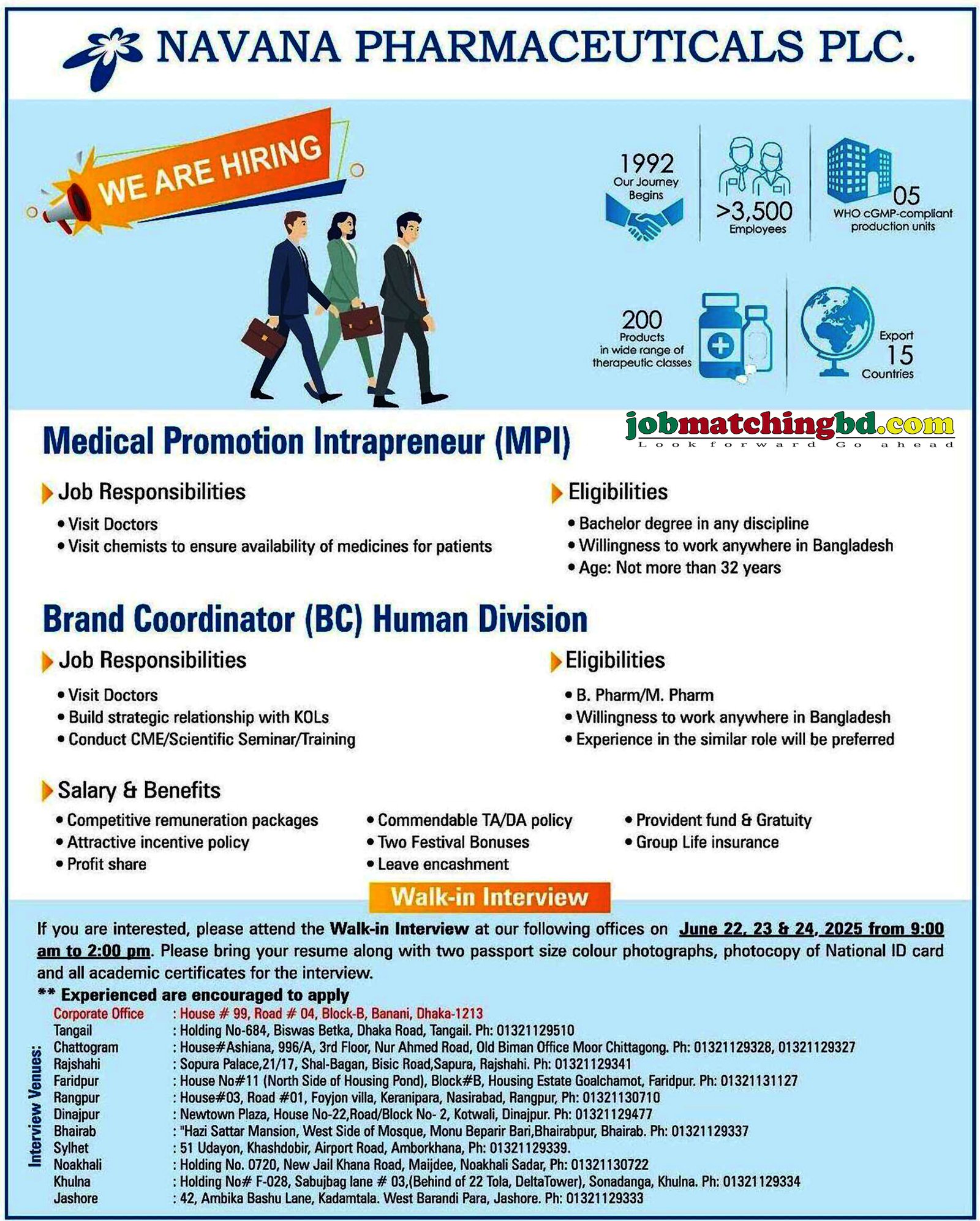 NAVANA PHARMACEUTICALS PLC.

WE ARE HIRING

1992
Our Journey Begins

>3,500
Employees

05
WHO cGMP-compliant production units

200
Products in wide range of therapeutic classes

Export
15
Countries

jobmatchingbd.com
Look forward Go ahead

Medical Promotion Intrapreneur (MPI)

Job Responsibilities
• Visit Doctors
• Visit chemists to ensure availability of medicines for patients

Eligibilities
• Bachelor degree in any discipline
• Willingness to work anywhere in Bangladesh
• Age: Not more than 32 years

Brand Coordinator (BC) Human Division

Job Responsibilities
• Visit Doctors
• Build strategic relationship with KOLs
• Conduct CME/Scientific Seminar/Training

Eligibilities
• B. Pharm/M. Pharm
• Willingness to work anywhere in Bangladesh
• Experience in the similar role will be preferred

Salary & Benefits
• Competitive remuneration packages
• Attractive incentive policy
• Profit share
• Commendable TA/DA policy
• Two Festival Bonuses
• Leave encashment
• Provident fund & Gratuity
• Group Life insurance

Walk-in Interview

If you are interested, please attend the Walk-in Interview at our following offices on June 22, 23 & 24, 2025 from 9:00 am to 2:00 pm. Please bring your resume along with two passport size colour photographs, photocopy of National ID card and all academic certificates for the interview.
** Experienced are encouraged to apply

Interview Venues:
Corporate Office : House # 99, Road # 04, Block-B, Banani, Dhaka-1213
Tangail : Holding No-684, Biswas Betka, Dhaka Road, Tangail. Ph: 01321129510
Chattogram : House#Ashiana, 996/A, 3rd Floor, Nur Ahmed Road, Old Biman Office Moor Chittagong. Ph: 01321129328, 01321129327
Rajshahi : Sopura Palace,21/17, Shal-Bagan, Bisic Road,Sapura, Rajshahi. Ph: 01321129341
Faridpur : House No#11 (North Side of Housing Pond), Block#B, Housing Estate Goalchamot, Faridpur. Ph: 01321131127
Rangpur : House#03, Road #01, Foyjon villa, Keranipara, Nasirabad, Rangpur, Ph: 01321130710
Dinajpur : Newtown Plaza, House No-22,Road/Block No- 2, Kotwali, Dinajpur. Ph: 01321129477
Bhairab : "Hazi Sattar Mansion, West Side of Mosque, Monu Beparir Bari,Bhairabpur, Bhairab. Ph: 01321129337
Sylhet : 51 Udayon, Khashdobir, Airport Road, Amborkhana, Ph: 01321129339.
Noakhali : Holding No. 0720, New Jail Khana Road, Maijdee, Noakhali Sadar, Ph: 01321130722
Khulna : Holding No# F-028, Sabujbag lane # 03,(Behind of 22 Tola, DeltaTower), Sonadanga, Khulna. Ph: 01321129334
Jashore : 42, Ambika Bashu Lane, Kadamtala. West Barandi Para, Jashore. Ph: 01321129333